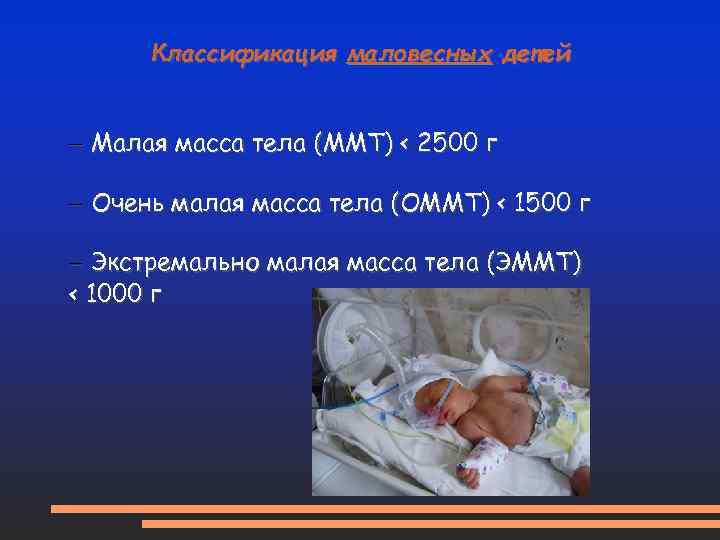 Классификация маловесных детей

– Малая масса тела (ММТ) < 2500 г

– Очень малая масса тела (ОММТ) < 1500 г

– Экстремально малая масса тела (ЭММТ) < 1000 г